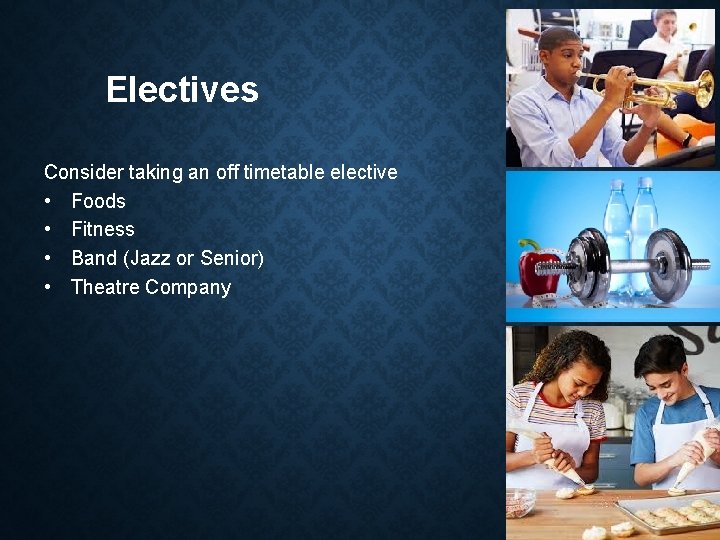 Electives

Consider taking an off timetable elective
• Foods
• Fitness
• Band (Jazz or Senior)
• Theatre Company